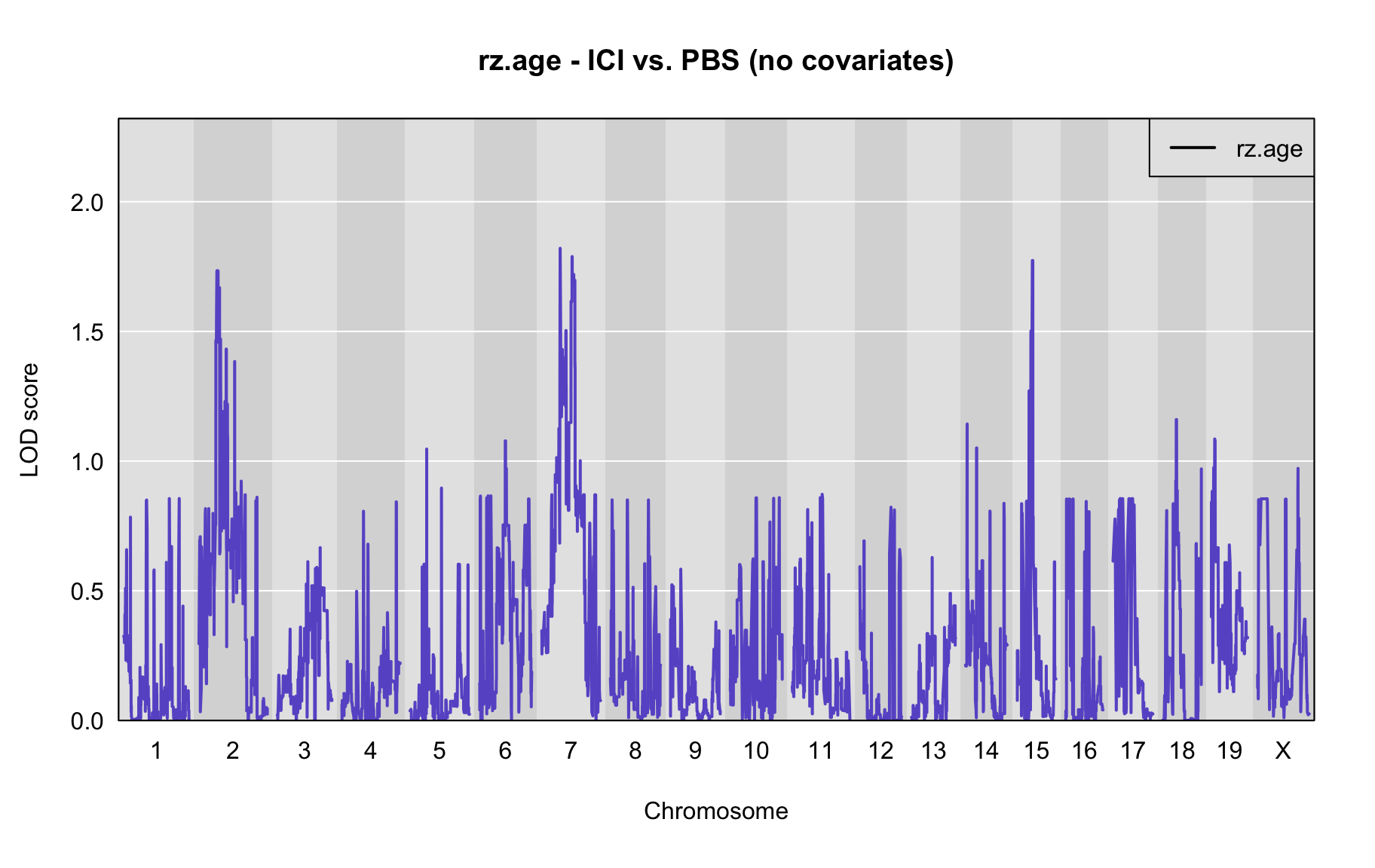 rz.age - ICI vs. PBS (no covariates)

rz.age

LOD score

2.0
1.5
1.0
0.5
0.0

1 2 3 4 5 6 7 8 9 10 11 12 13 14 15 16 17 18 19 X

Chromosome